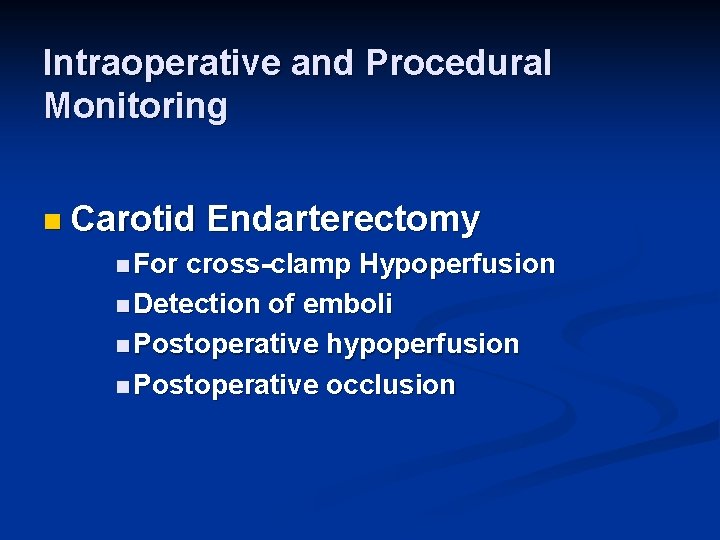 Intraoperative and Procedural Monitoring

Carotid Endarterectomy

For cross-clamp Hypoperfusion

Detection of emboli

Postoperative hypoperfusion

Postoperative occlusion